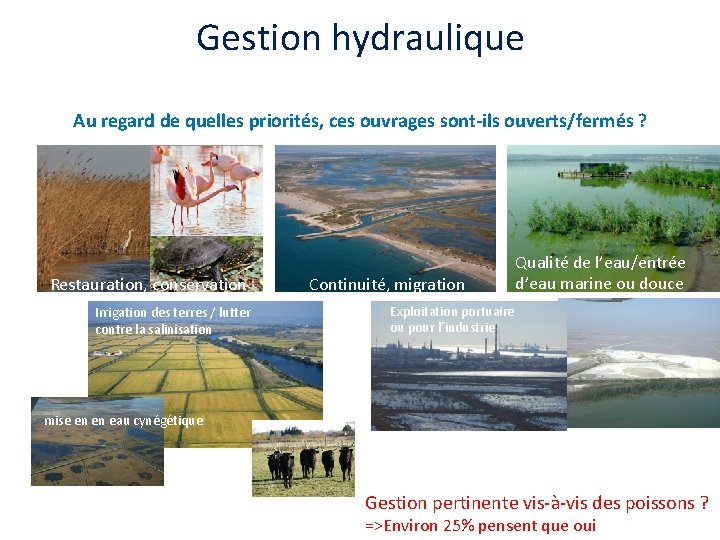 Gestion hydraulique

Au regard de quelles priorités, ces ouvrages sont-ils ouverts/fermés ?

Restauration, conservation

Continuité, migration

Qualité de l'eau/entrée d'eau marine ou douce

Irrigation des terres / lutter contre la salinisation

Exploitation portuaire ou pour l'industrie

mise en en eau cynégétique

Gestion pertinente vis-à-vis des poissons ?
=>Environ 25% pensent que oui